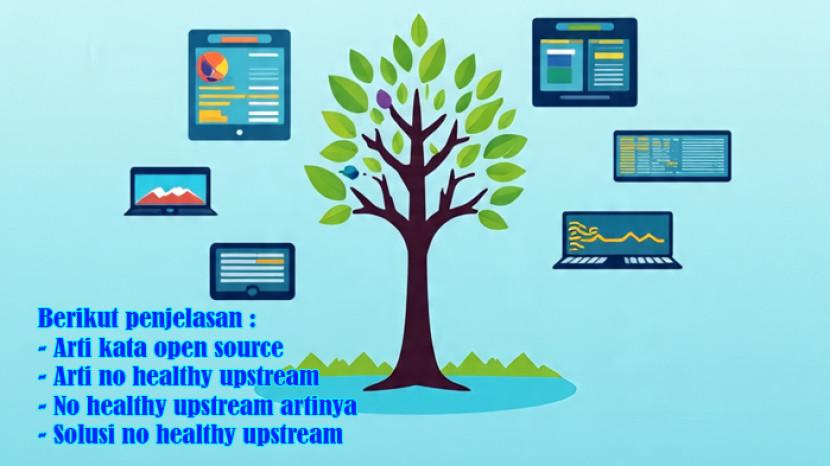 Berikut penjelasan :
- Arti kata open source
- Arti no healthy upstream
- No healthy upstream artinya
- Solusi no healthy upstream